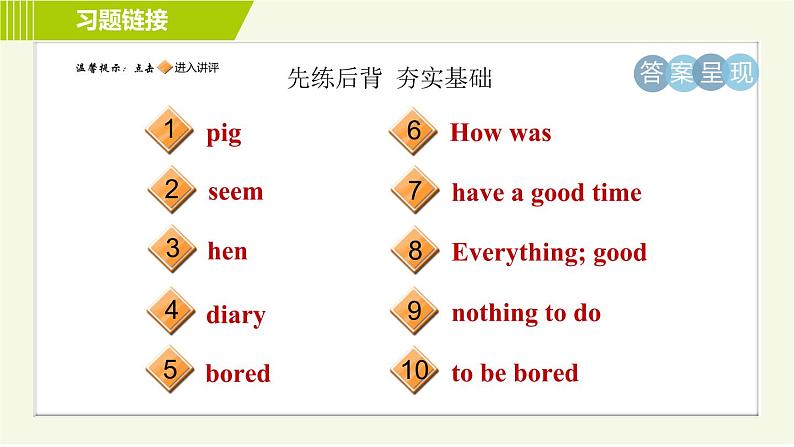 习题链接

温馨提示：点击 进入讲评

先练后背 夯实基础

答案呈现

1 pig

2 seem

3 hen

4 diary

5 bored

6 How was

7 have a good time

8 Everything; good

9 nothing to do

10 to be bored